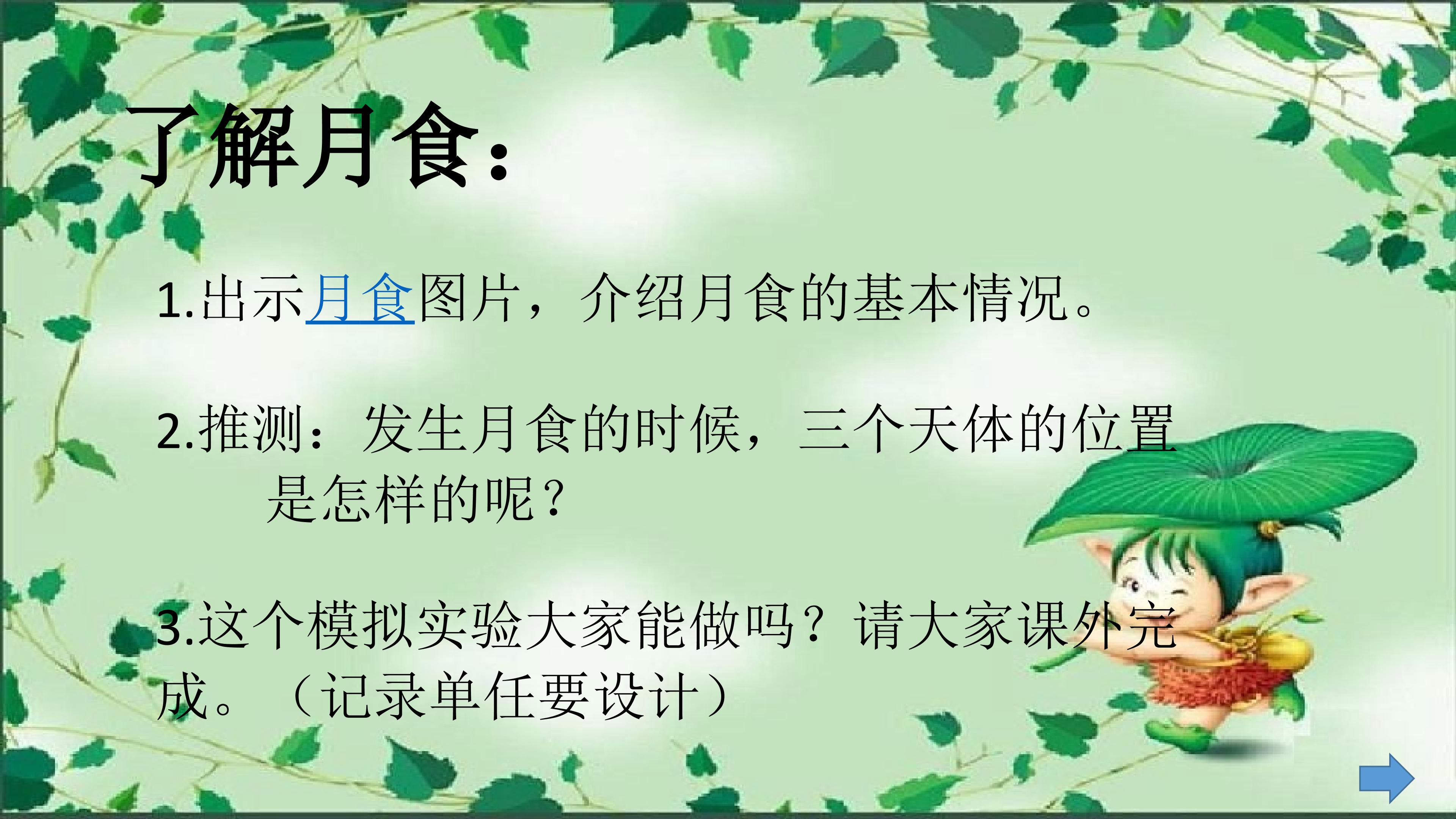 了解月食：

1.出示月食图片，介绍月食的基本情况。

2.推测：发生月食的时候，三个天体的位置是怎样的呢？

3.这个模拟实验大家能做吗？请大家课外完成。（记录单任要设计）